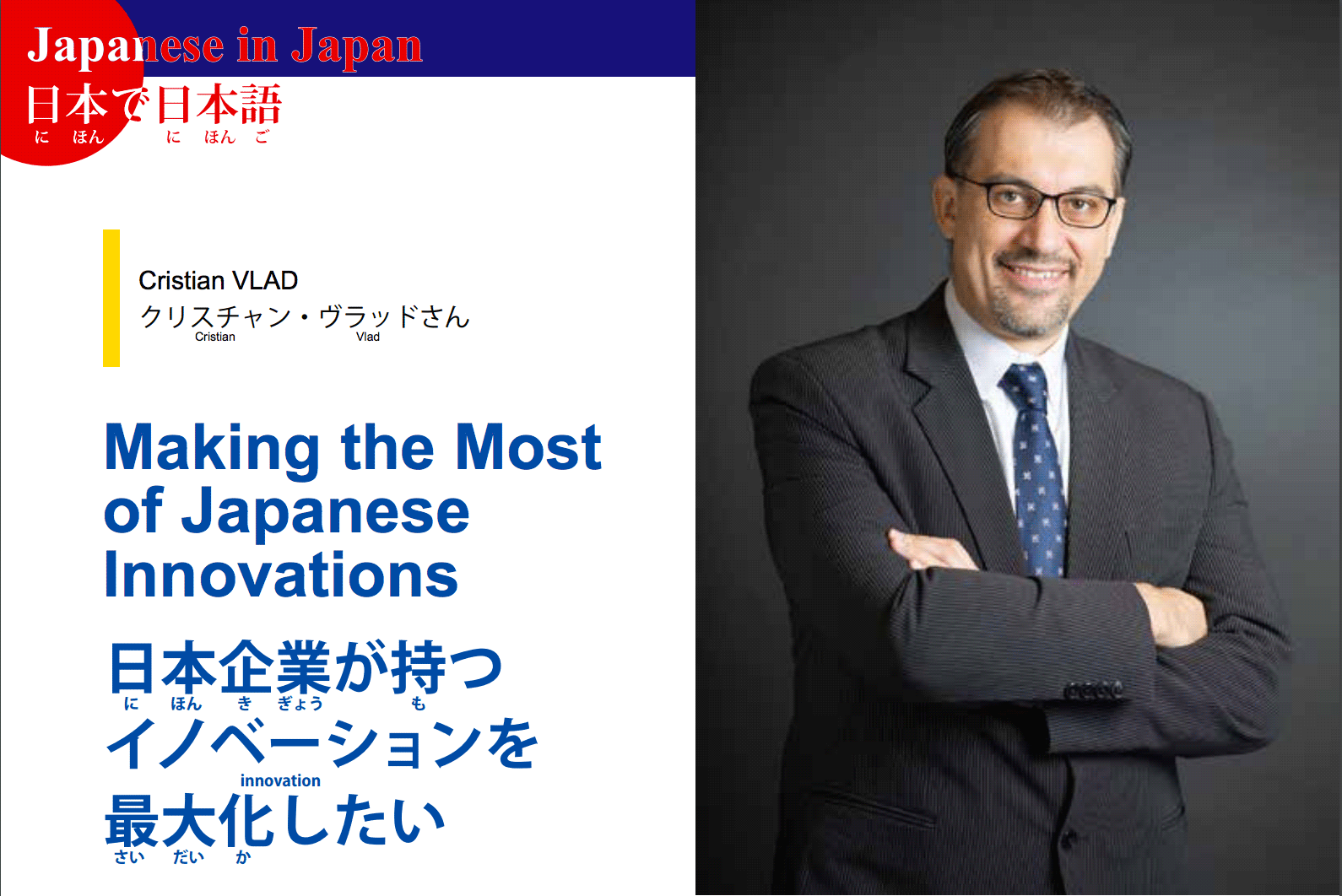 Japanese in Japan
日本で日本語
に ほん に ほん ご

Cristian VLAD
クリスチャン・ヴラッドさん
Cristian Vlad

Making the Most of Japanese Innovations

日本企業が持つ
に ほん き ぎょう も
イノベーションを
innovation
最大化したい
さい だい か